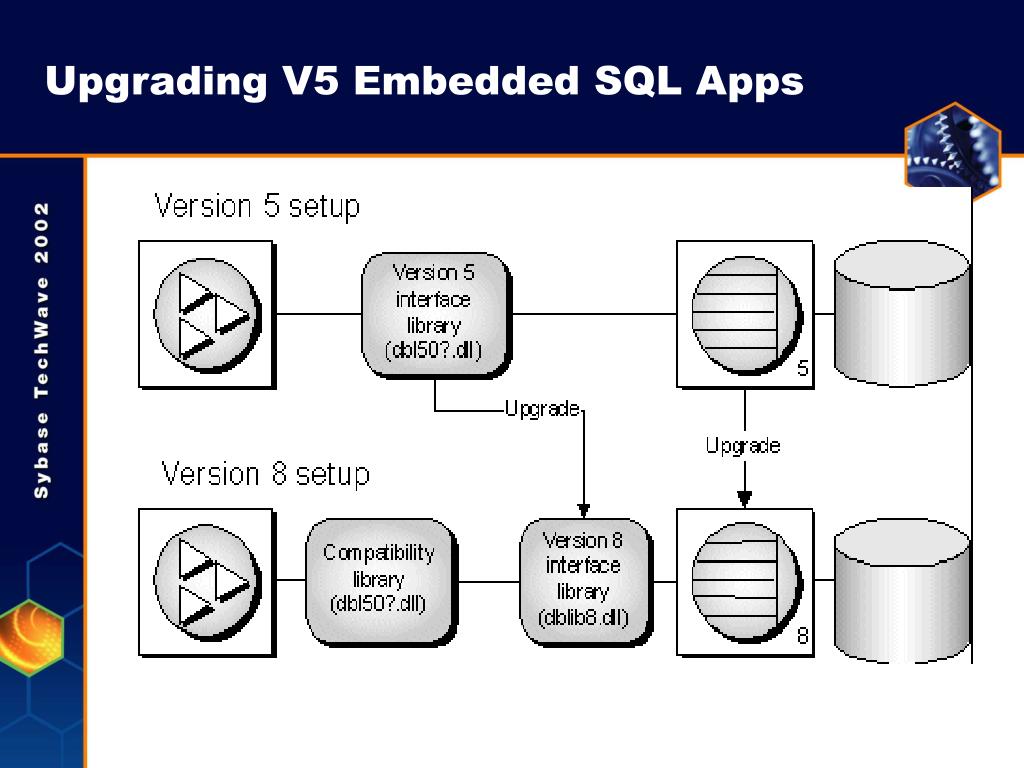 Upgrading V5 Embedded SQL Apps

Sybase TechWave 2002

Version 5 setup

Version 5 interface library (dbl50?.dll)

5

Upgrade

Upgrade

Version 8 setup

Compatibility library (dbl50?.dll)

Version 8 interface library (dblib8.dll)

8